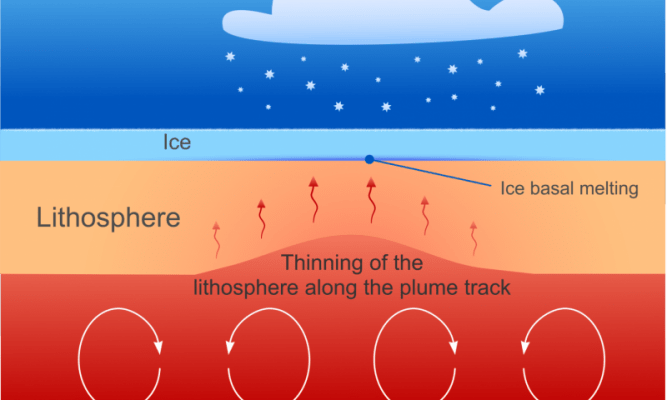 Ice

Ice basal melting

Lithosphere

Thinning of the lithosphere along the plume track